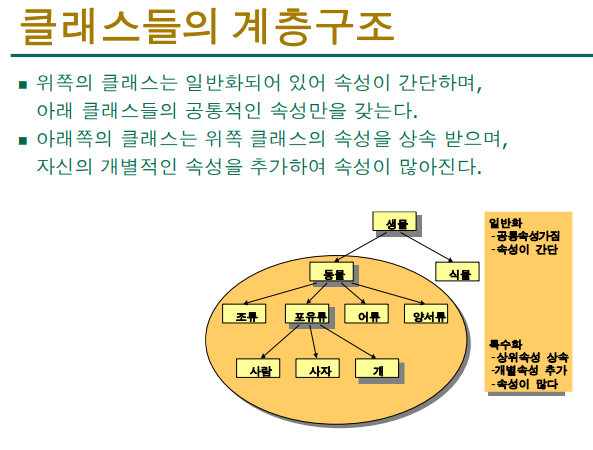 클래스들의 계층구조

■ 위쪽의 클래스는 일반화되어 있어 속성이 간단하며, 아래 클래스들의 공통적인 속성만을 갖는다.

■ 아래쪽의 클래스는 위쪽 클래스의 속성을 상속 받으며, 자신의 개별적인 속성을 추가하여 속성이 많아진다.

생물

동물

식물

조류

포유류

어류

양서류

사람

사자

개

일반화
-공통속성가짐
-속성이 간단

특수화
-상위속성 상속
-개별속성 추가
-속성이 많다